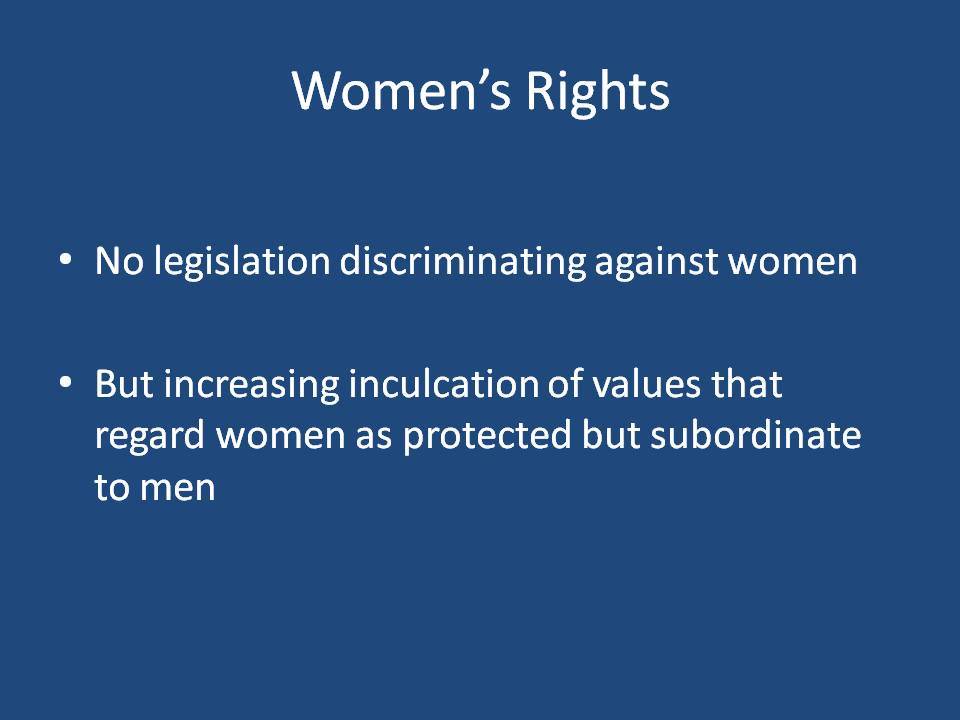 Women’s Rights

• No legislation discriminating against women

• But increasing inculcation of values that regard women as protected but subordinate to men